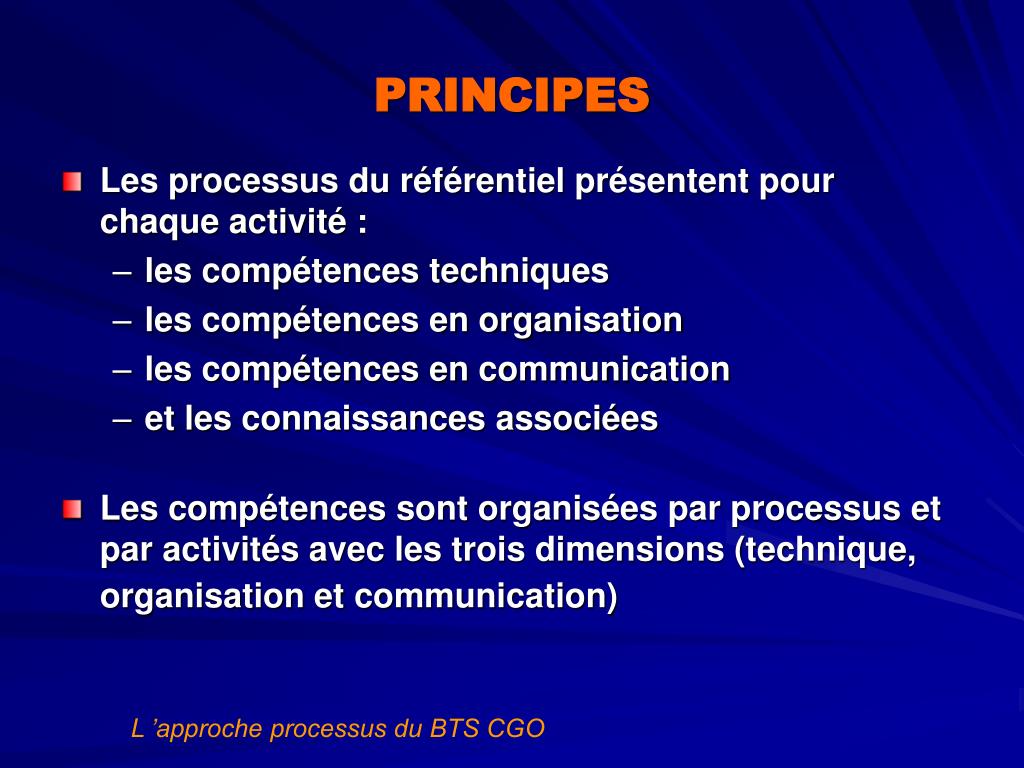 PRINCIPES

Les processus du référentiel présentent pour chaque activité :
– les compétences techniques
– les compétences en organisation
– les compétences en communication
– et les connaissances associées

Les compétences sont organisées par processus et par activités avec les trois dimensions (technique, organisation et communication)

L ’approche processus du BTS CGO